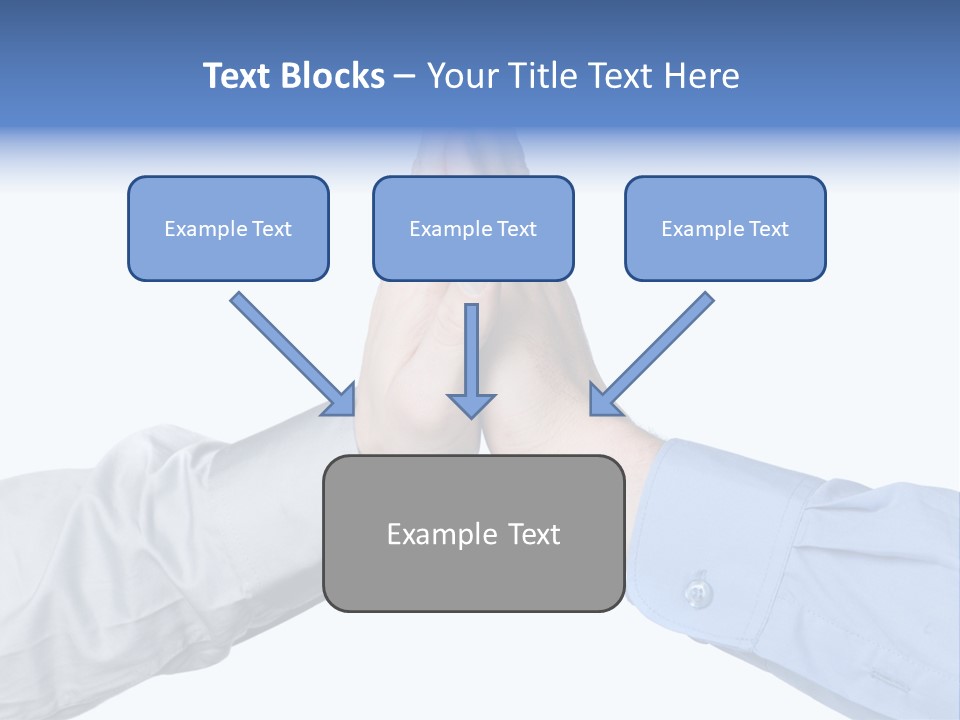 Text Blocks – Your Title Text Here

Example Text

Example Text

Example Text

Example Text